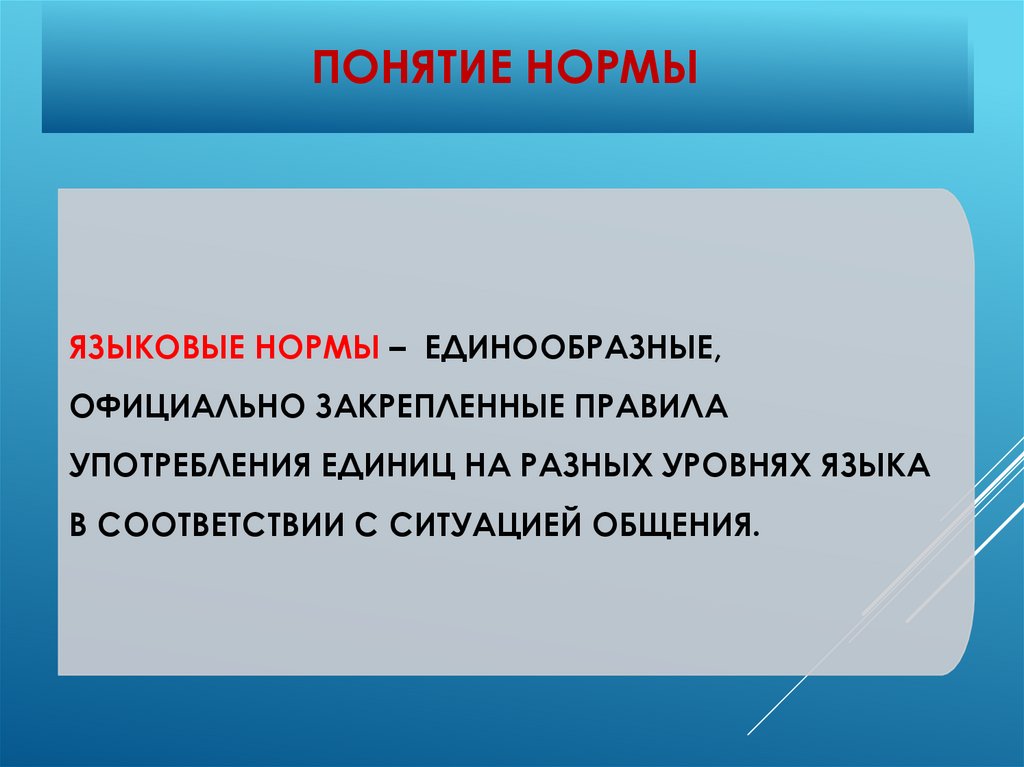 ПОНЯТИЕ НОРМЫ

ЯЗЫКОВЫЕ НОРМЫ – ЕДИНООБРАЗНЫЕ, ОФИЦИАЛЬНО ЗАКРЕПЛЕННЫЕ ПРАВИЛА УПОТРЕБЛЕНИЯ ЕДИНИЦ НА РАЗНЫХ УРОВНЯХ ЯЗЫКА В СООТВЕТСТВИИ С СИТУАЦИЕЙ ОБЩЕНИЯ.